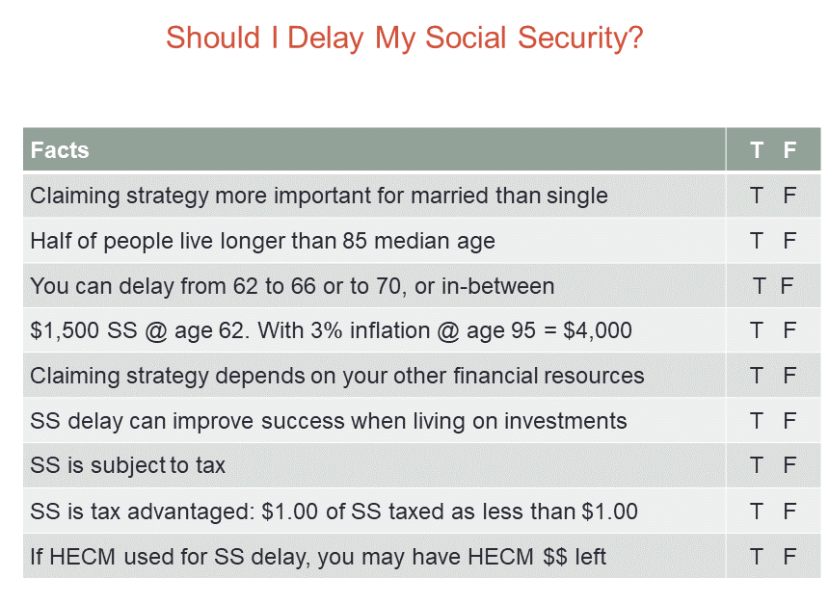 Should I Delay My Social Security?

| Facts | T F |
|---|---|
| Claiming strategy more important for married than single | T F |
| Half of people live longer than 85 median age | T F |
| You can delay from 62 to 66 or to 70, or in-between | T F |
| \$1,500 SS @ age 62. With 3% inflation @ age 95 = \$4,000 | T F |
| Claiming strategy depends on your other financial resources | T F |
| SS delay can improve success when living on investments | T F |
| SS is subject to tax | T F |
| SS is tax advantaged: \$1.00 of SS taxed as less than \$1.00 | T F |
| If HECM used for SS delay, you may have HECM \$\$ left | T F |